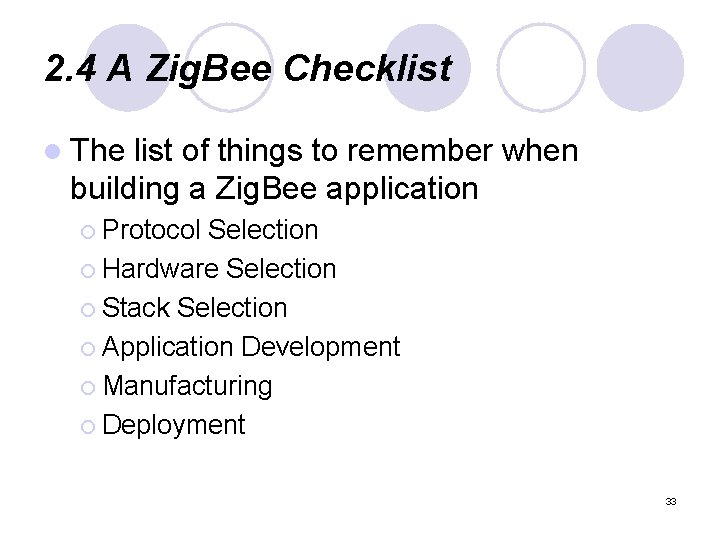 2.4 A ZigBee Checklist

The list of things to remember when building a ZigBee application

Protocol Selection

Hardware Selection

Stack Selection

Application Development

Manufacturing

Deployment

33